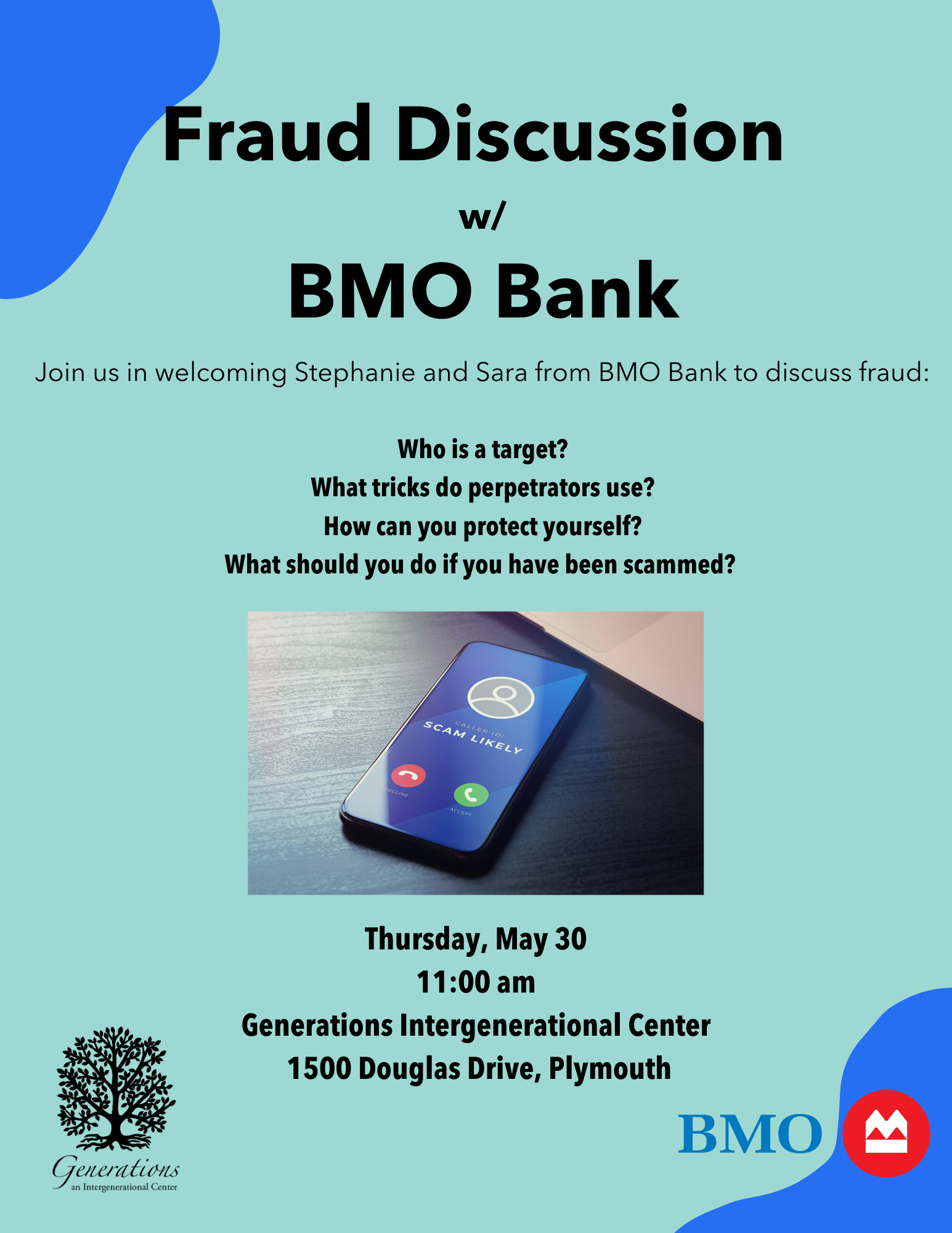 Fraud Discussion
w/
BMO Bank

Join us in welcoming Stephanie and Sara from BMO Bank to discuss fraud:

Who is a target?
What tricks do perpetrators use?
How can you protect yourself?
What should you do if you have been scammed?

CALLER ID:
SCAM LIKELY
DECLINE
ACCEPT

Thursday, May 30
11:00 am
Generations Intergenerational Center
1500 Douglas Drive, Plymouth

Generations
an Intergenerational Center

BMO